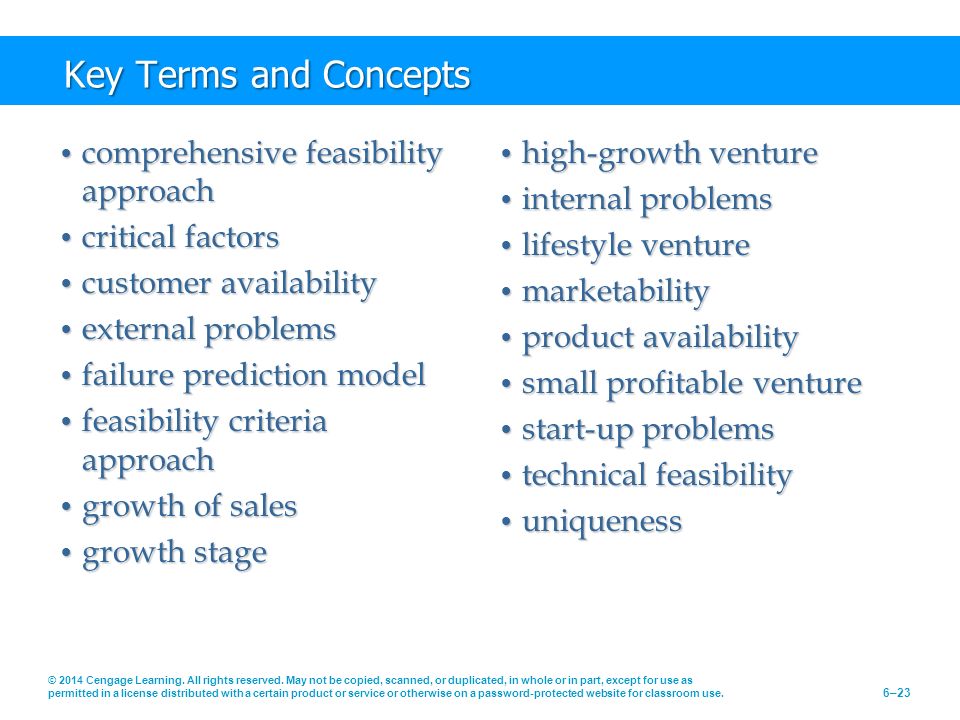 Key Terms and Concepts

• comprehensive feasibility approach
• critical factors
• customer availability
• external problems
• failure prediction model
• feasibility criteria approach
• growth of sales
• growth stage

• high-growth venture
• internal problems
• lifestyle venture
• marketability
• product availability
• small profitable venture
• start-up problems
• technical feasibility
• uniqueness

© 2014 Cengage Learning. All rights reserved. May not be copied, scanned, or duplicated, in whole or in part, except for use as permitted in a license distributed with a certain product or service or otherwise on a password-protected website for classroom use.

6–23